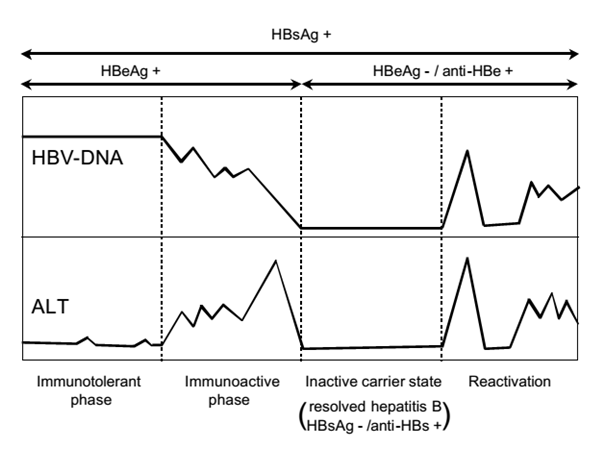 HBsAg +

HBeAg +

HBeAg - / anti-HBe +

HBV-DNA

ALT

Immunotolerant phase

Immunoactive phase

Inactive carrier state

(resolved hepatitis B HBsAg - /anti-HBs +)

Reactivation